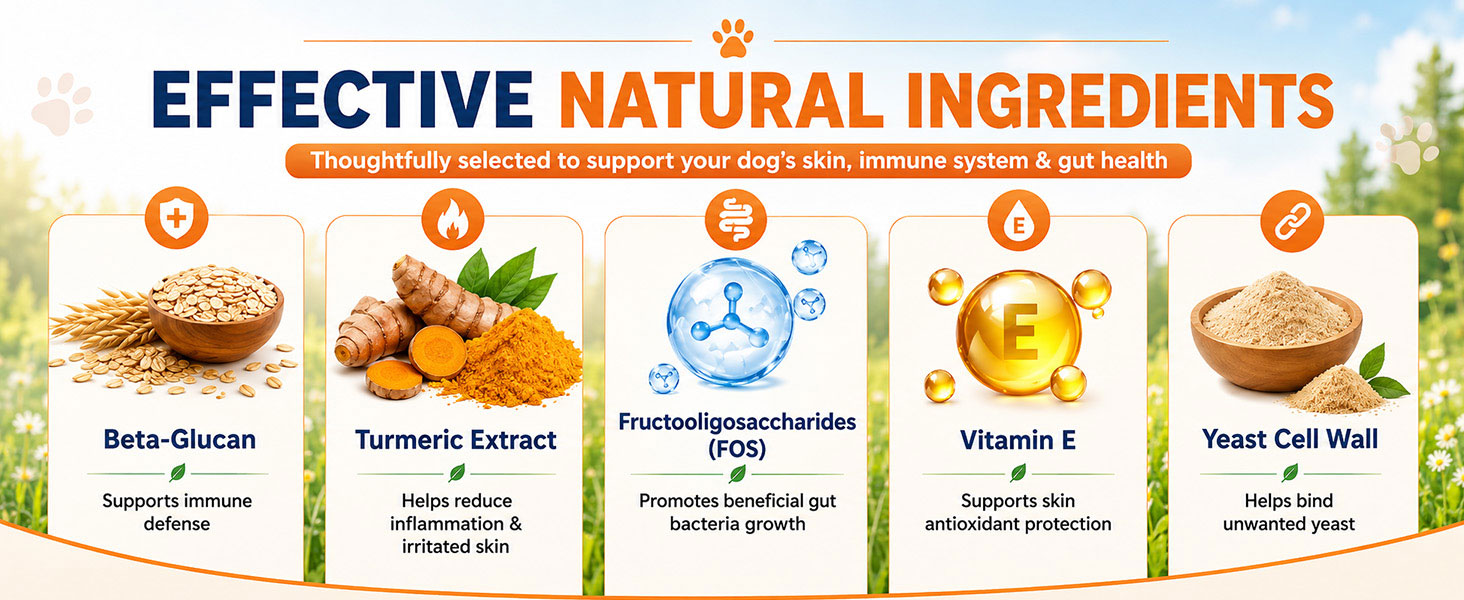 EFFECTIVE NATURAL INGREDIENTS

Thoughtfully selected to support your dog's skin, immune system & gut health

Beta-Glucan

Supports immune defense

Turmeric Extract

Helps reduce inflammation & irritated skin

Fructooligosaccharides (FOS)

Promotes beneficial gut bacteria growth

E

Vitamin E

Supports skin antioxidant protection

Yeast Cell Wall

Helps bind unwanted yeast